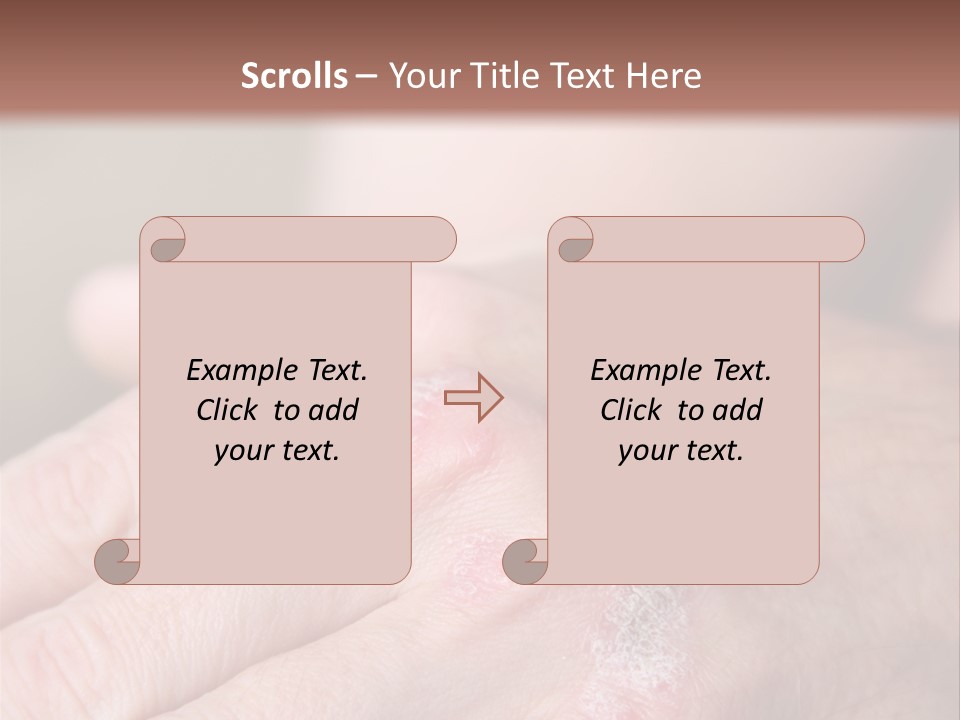 Scrolls – Your Title Text Here

Example Text. Click to add your text.

Example Text. Click to add your text.